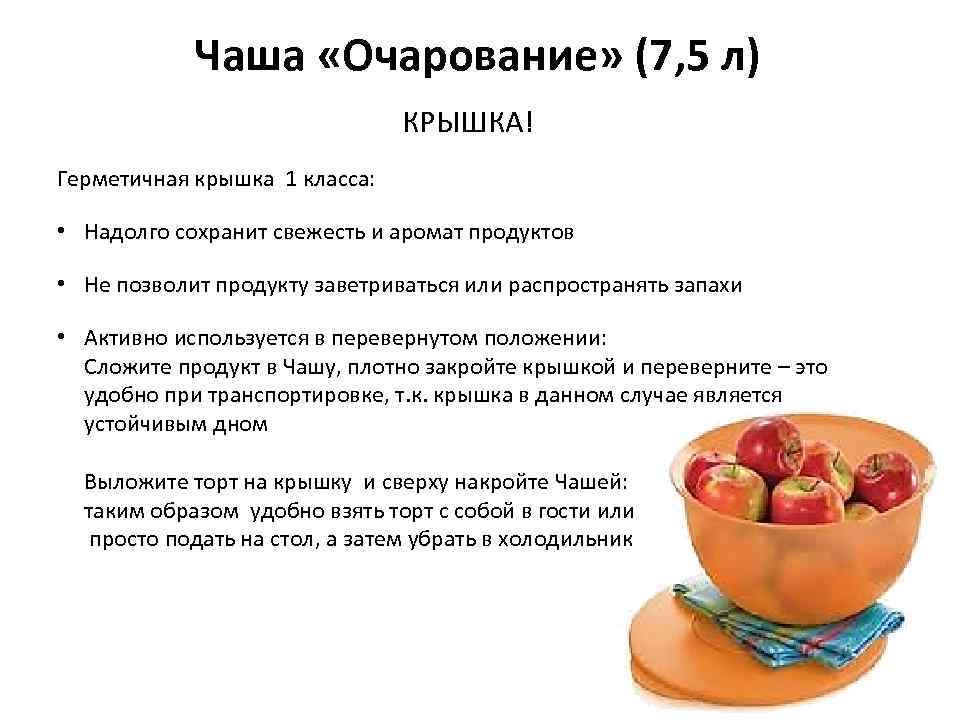 Чаша «Очарование» (7,5 л)

КРЫШКА!

Герметичная крышка 1 класса:

• Надолго сохранит свежесть и аромат продуктов

• Не позволит продукту заветриваться или распространять запахи

• Активно используется в перевернутом положении:
Сложите продукт в Чашу, плотно закройте крышкой и переверните – это удобно при транспортировке, т.к. крышка в данном случае является устойчивым дном

Выложите торт на крышку и сверху накройте Чашей: таким образом удобно взять торт с собой в гости или просто подать на стол, а затем убрать в холодильник